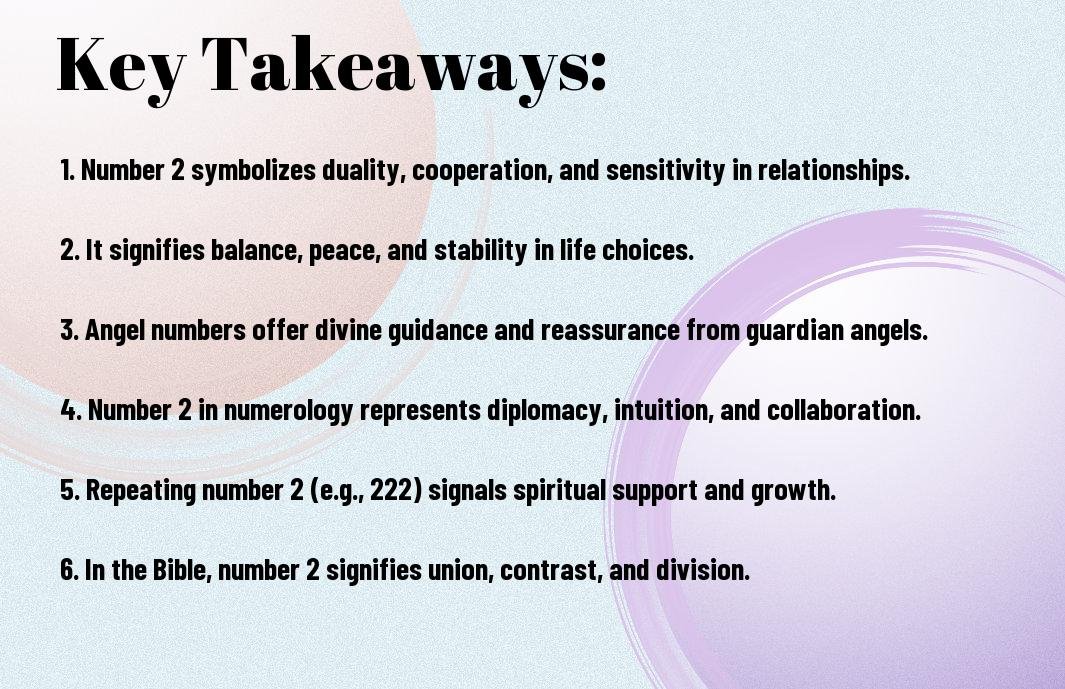 Key Takeaways:

1. Number 2 symbolizes duality, cooperation, and sensitivity in relationships.

2. It signifies balance, peace, and stability in life choices.

3. Angel numbers offer divine guidance and reassurance from guardian angels.

4. Number 2 in numerology represents diplomacy, intuition, and collaboration.

5. Repeating number 2 (e.g., 222) signals spiritual support and growth.

6. In the Bible, number 2 signifies union, contrast, and division.